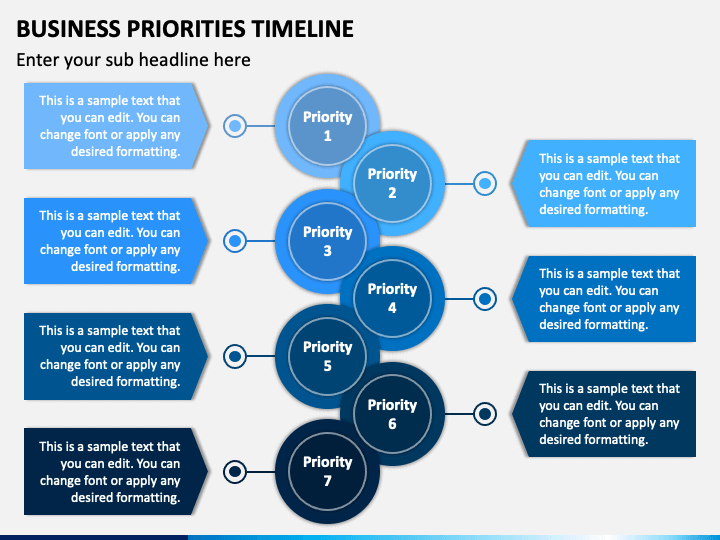 BUSINESS PRIORITIES TIMELINE

Enter your sub headline here

This is a sample text that you can edit. You can change font or apply any desired formatting.

Priority 1

Priority 2

This is a sample text that you can edit. You can change font or apply any desired formatting.

This is a sample text that you can edit. You can change font or apply any desired formatting.

Priority 3

Priority 4

This is a sample text that you can edit. You can change font or apply any desired formatting.

This is a sample text that you can edit. You can change font or apply any desired formatting.

Priority 5

Priority 6

This is a sample text that you can edit. You can change font or apply any desired formatting.

This is a sample text that you can edit. You can change font or apply any desired formatting.

Priority 7